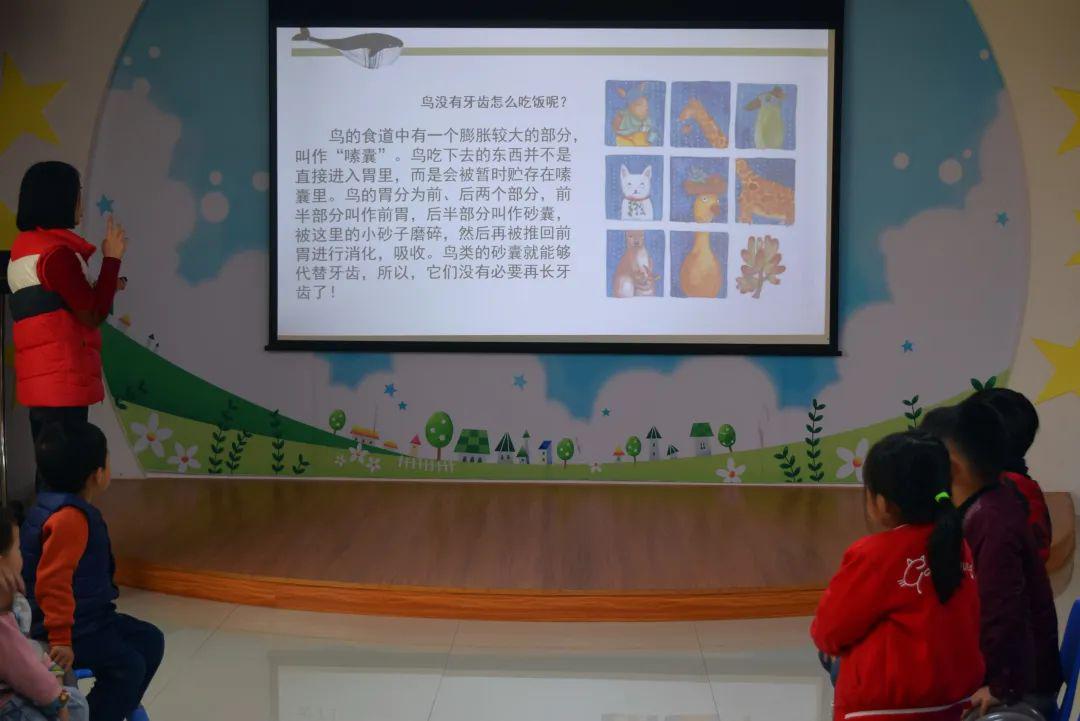 鸟没有牙齿怎么吃饭呢？

鸟的食道中有一个膨胀较大的部分，叫作“嗉囊”。鸟吃下去的东西并不是直接进入胃里，而是会被暂时贮存在嗉囊里。鸟的胃分为前、后两个部分，前半部分叫作前胃，后半部分叫作砂囊，被这里的小砂子磨碎，然后再被推回前胃进行消化，吸收。鸟类的砂囊就能够代替牙齿，所以，它们没有必要再长牙齿了！